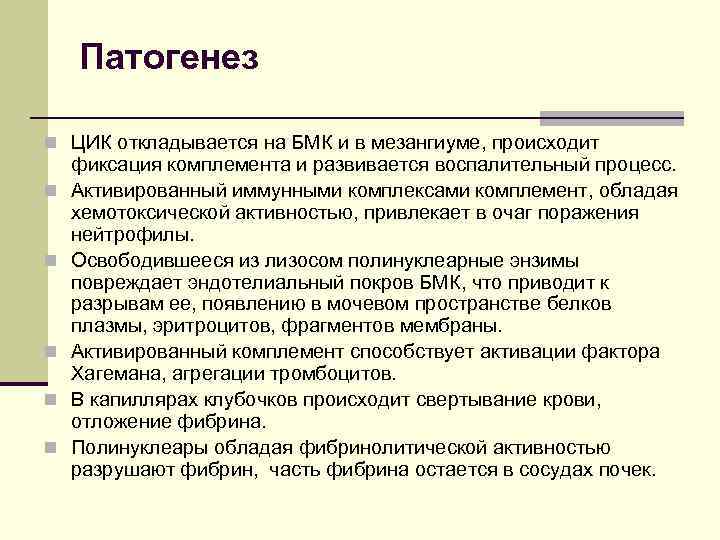 Патогенез

ЦИК откладывается на БМК и в мезангиуме, происходит фиксация комплемента и развивается воспалительный процесс.

Активированный иммунными комплексами комплемент, обладая хемотоксической активностью, привлекает в очаг поражения нейтрофилы.

Освободившееся из лизосом полинуклеарные энзимы повреждает эндотелиальный покров БМК, что приводит к разрывам ее, появлению в мочевом пространстве белков плазмы, эритроцитов, фрагментов мембраны.

Активированный комплемент способствует активации фактора Хагемана, агрегации тромбоцитов.

В капиллярах клубочков происходит свертывание крови, отложение фибрина.

Полинуклеары обладая фибринолитической активностью разрушают фибрин, часть фибрина остается в сосудах почек.